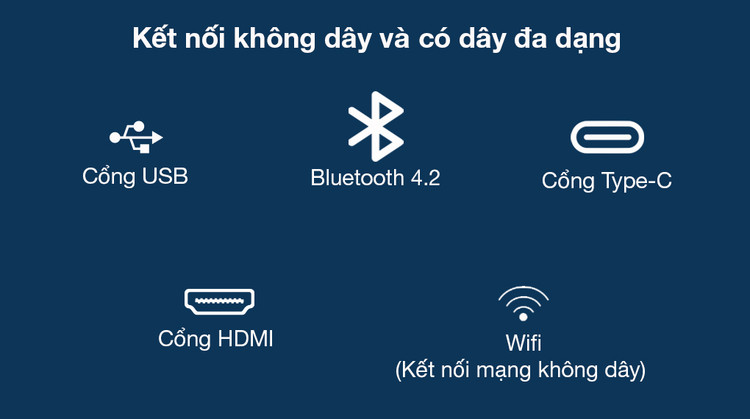 Kết nối không dây và có dây đa dạng

Cổng USB

Bluetooth 4.2

Cổng Type-C

Cổng HDMI

Wifi
(Kết nối mạng không dây)